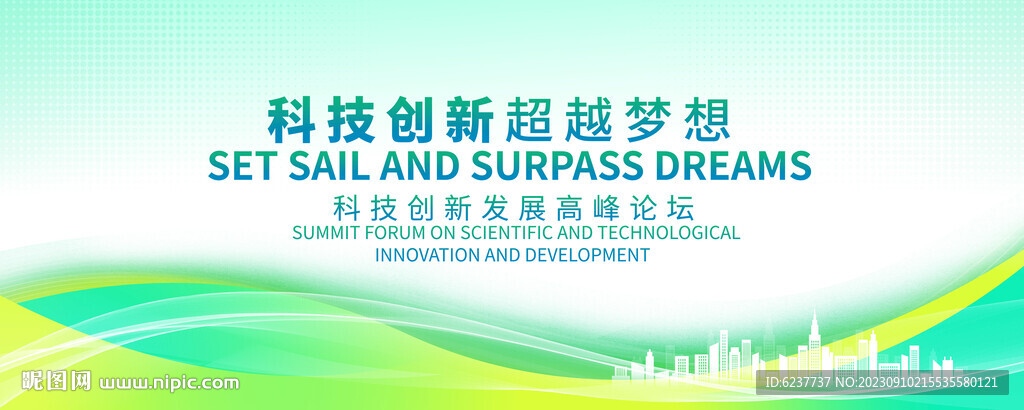 科技创新超越梦想
SET SAIL AND SURPASS DREAMS
科技创新发展高峰论坛
SUMMIT FORUM ON SCIENTIFIC AND TECHNOLOGICAL INNOVATION AND DEVELOPMENT

昵图网 www.nipic.com
ID:6237737 NO:20230910215535580121